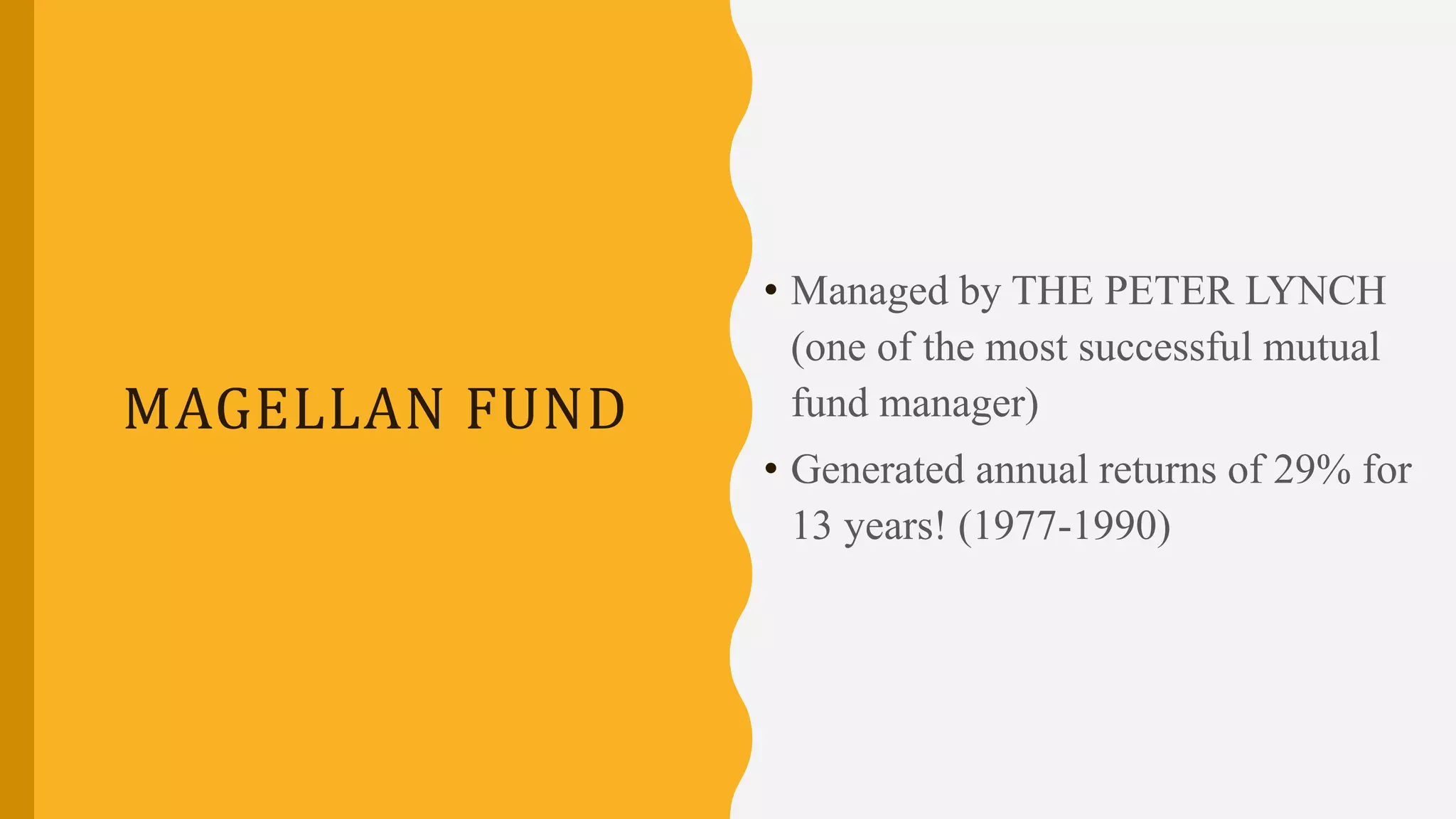 MAGELLAN FUND

• Managed by THE PETER LYNCH (one of the most successful mutual fund manager)

• Generated annual returns of 29% for 13 years! (1977-1990)